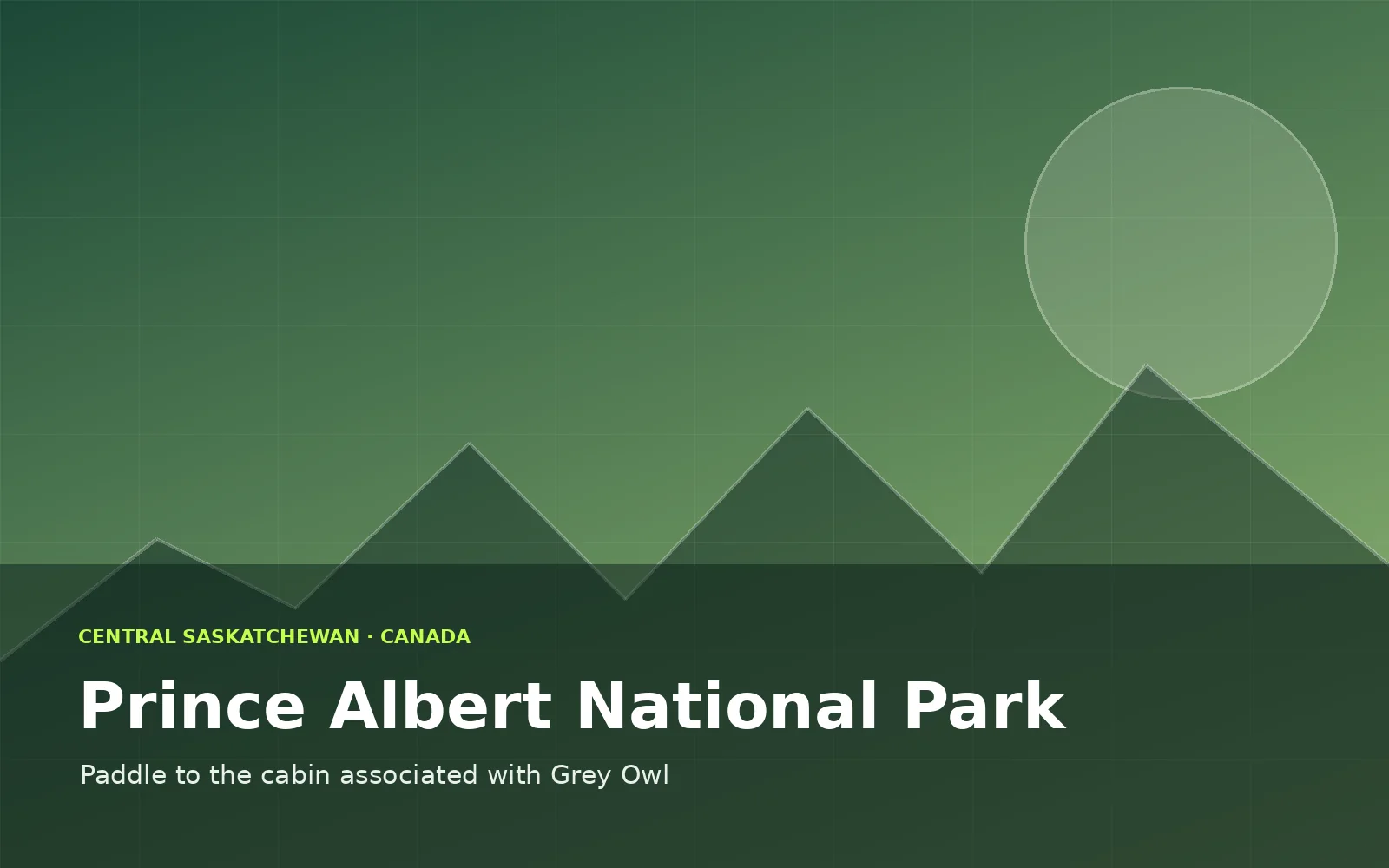 CENTRAL SASKATCHEWAN · CANADA

Prince Albert National Park

Paddle to the cabin associated with Grey Owl